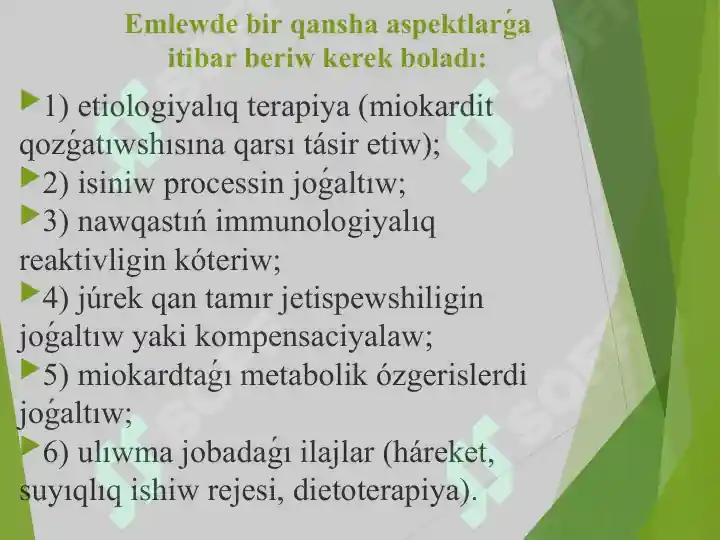 Emlewde bir qansha aspektlarǵa itibar beriw kerek boladı:

1) etiologiyalıq terapiya (miokardit qozǵatıwshısına qarsı tásir etiw);

2) isiniw processin joǵaltıw;

3) nawqastıń immunologiyalıq reaktivligin kóteriw;

4) júrek qan tamır jetispewshiligin joǵaltıw yaki kompensaciyalaw;

5) miokardtaǵı metabolik ózgerislerdi joǵaltıw;

6) ulıwma jobadaǵı ilajlar (háreket, suyıqlıq ishiw rejesi, dietoterapiya).